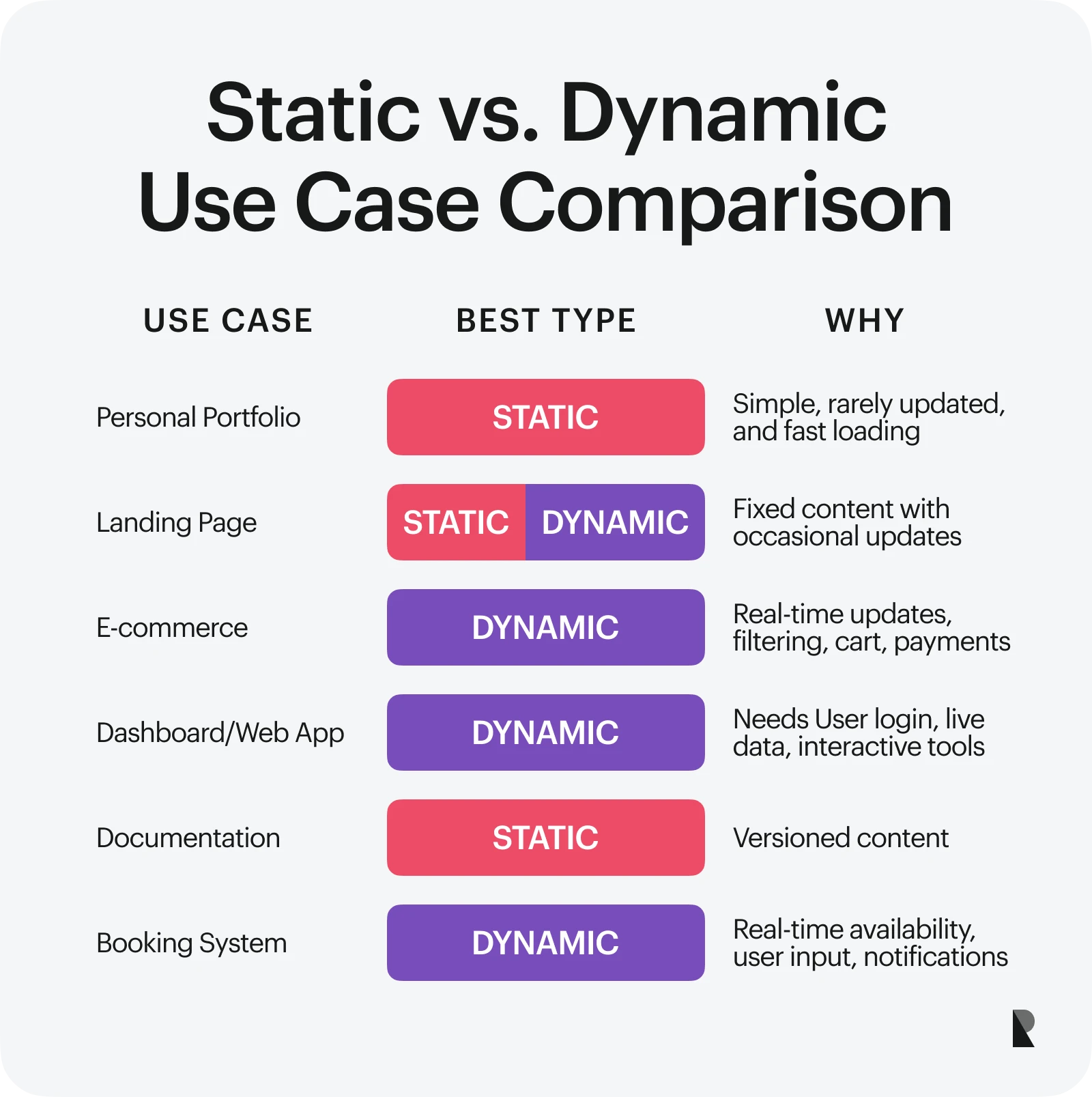 Static vs. Dynamic
Use Case Comparison

| USE CASE | BEST TYPE | WHY |
|---|---|---|
| Personal Portfolio | STATIC | Simple, rarely updated, and fast loading |
| Landing Page | STATIC DYNAMIC | Fixed content with occasional updates |
| E-commerce | DYNAMIC | Real-time updates, filtering, cart, payments |
| Dashboard/Web App | DYNAMIC | Needs User login, live data, interactive tools |
| Documentation | STATIC | Versioned content |
| Booking System | DYNAMIC | Real-time availability, user input, notifications |